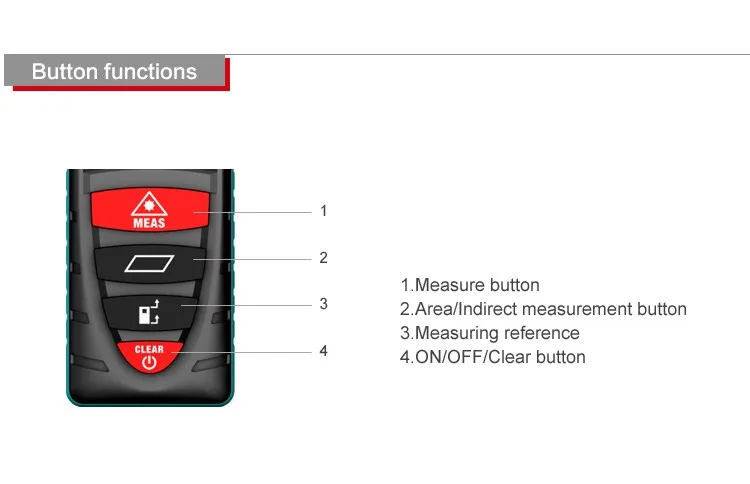 Button functions

MEAS

CLEAR

1
2
3
4

1.Measure button
2.Area/Indirect measurement button
3.Measuring reference
4.ON/OFF/Clear button